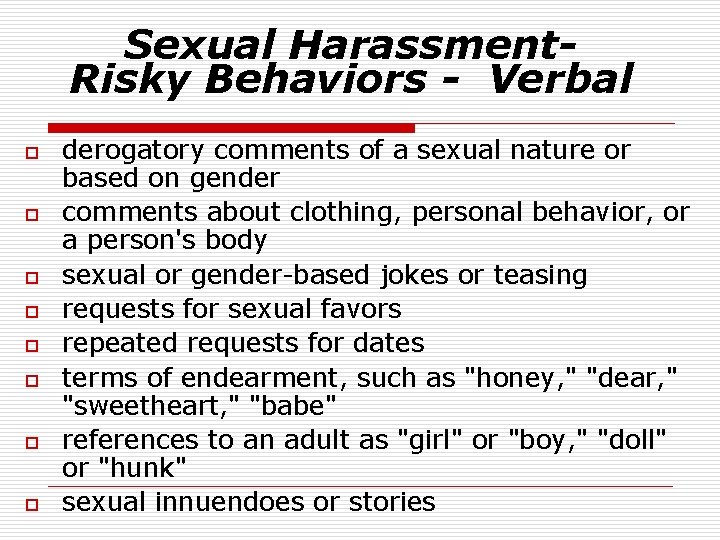 Sexual Harassment-
Risky Behaviors - Verbal

- derogatory comments of a sexual nature or based on gender
- comments about clothing, personal behavior, or a person's body
- sexual or gender-based jokes or teasing
- requests for sexual favors
- repeated requests for dates
- terms of endearment, such as "honey," "dear," "sweetheart," "babe"
- references to an adult as "girl" or "boy," "doll" or "hunk"
- sexual innuendoes or stories